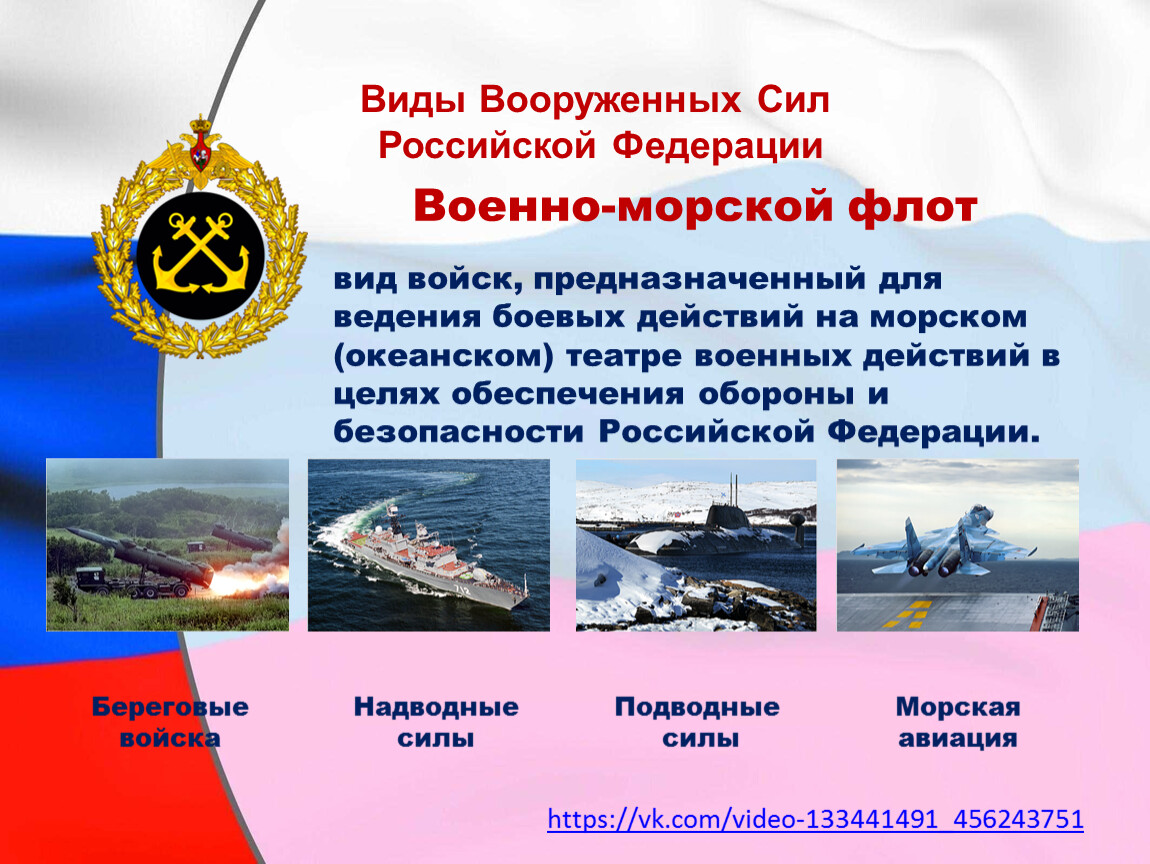 Виды Вооруженных Сил Российской Федерации

Военно-морской флот

вид войск, предназначенный для ведения боевых действий на морском (океанском) театре военных действий в целях обеспечения обороны и безопасности Российской Федерации.

Береговые войска

Надводные силы

Подводные силы

Морская авиация

https://vk.com/video-133441491_456243751